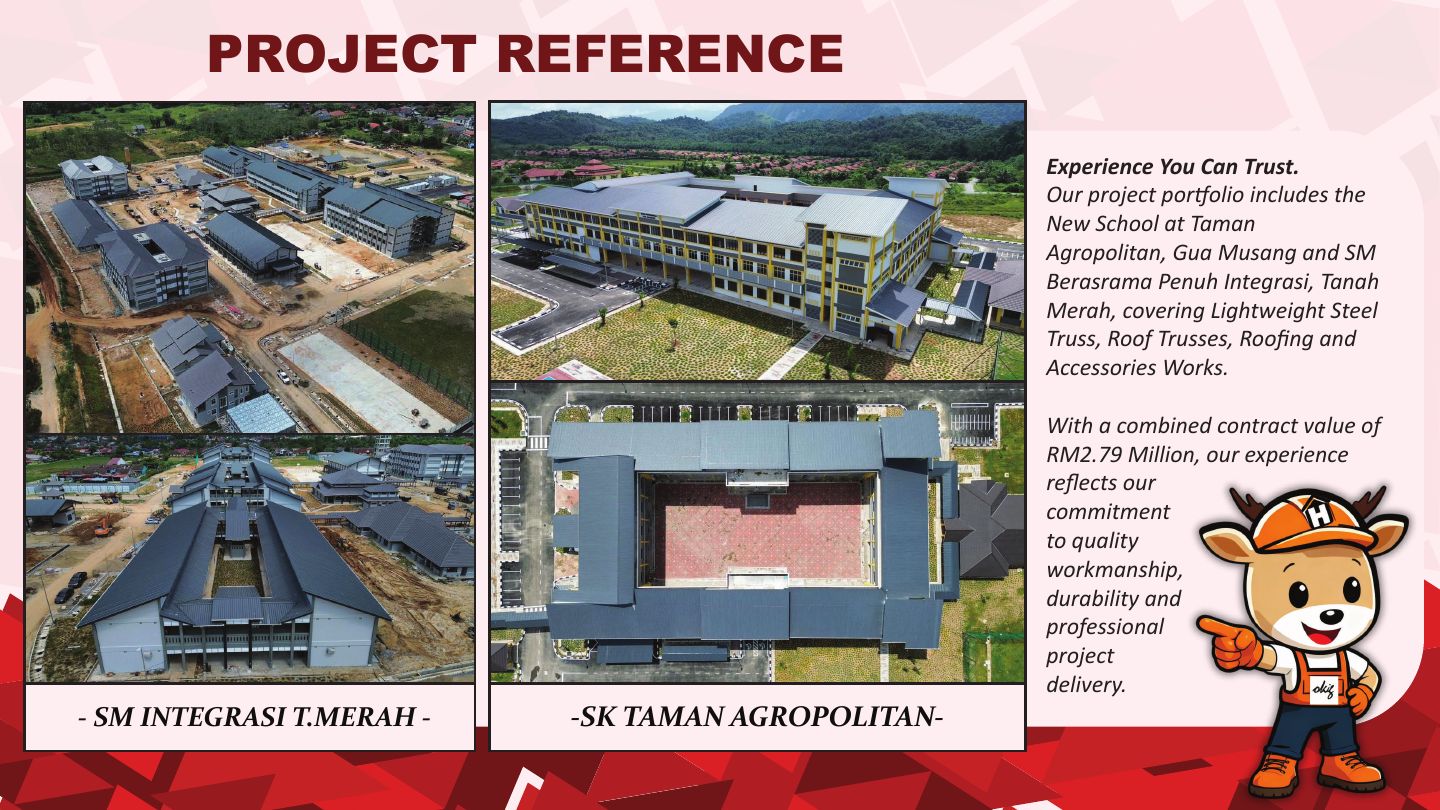 PROJECT REFERENCE

- SM INTEGRASI T.MERAH -

-SK TAMAN AGROPOLITAN-

Experience You Can Trust.
Our project portfolio includes the New School at Taman Agropolitan, Gua Musang and SM Berasrama Penuh Integrasi, Tanah Merah, covering Lightweight Steel Truss, Roof Trusses, Roofing and Accessories Works.

With a combined contract value of RM2.79 Million, our experience reflects our commitment to quality workmanship, durability and professional project delivery.

H

okiz